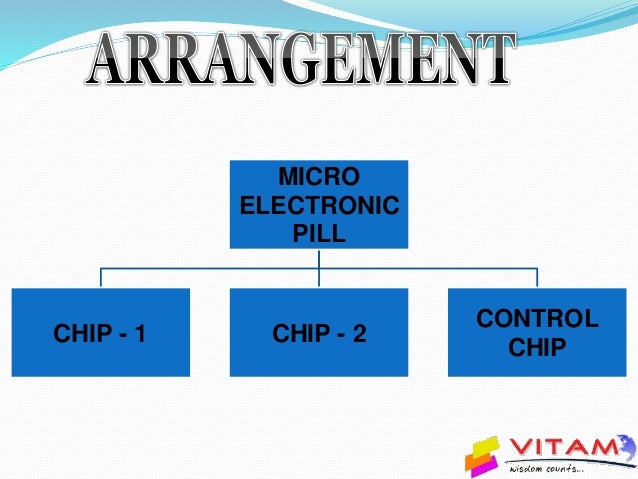 ARRANGEMENT

MICRO ELECTRONIC PILL

CHIP - 1

CHIP - 2

CONTROL CHIP

VITAM
wisdom counts...